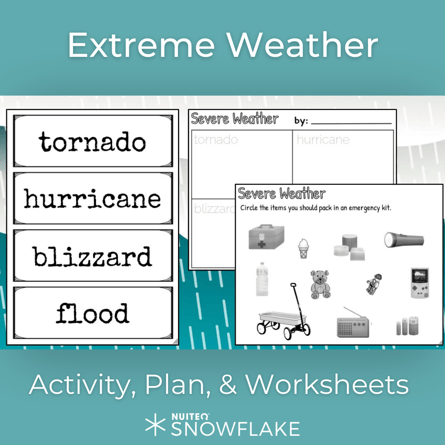 Extreme Weather

tornado

hurricane

blizzard

flood

Severe Weather by: ___________

tornado

hurricane

blizzard

Severe Weather

Circle the items you should pack in an emergency kit.

Activity, Plan, & Worksheets

NUITEQ
SNOWFLAKE